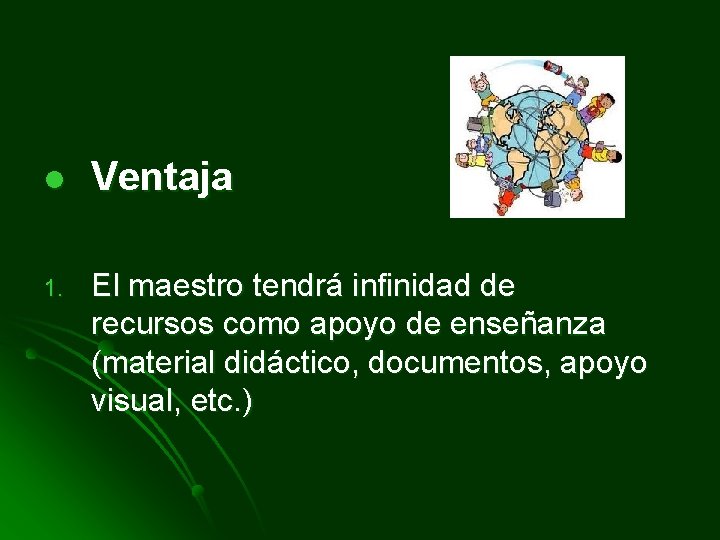 Ventaja

1. El maestro tendrá infinidad de recursos como apoyo de enseñanza (material didáctico, documentos, apoyo visual, etc.)